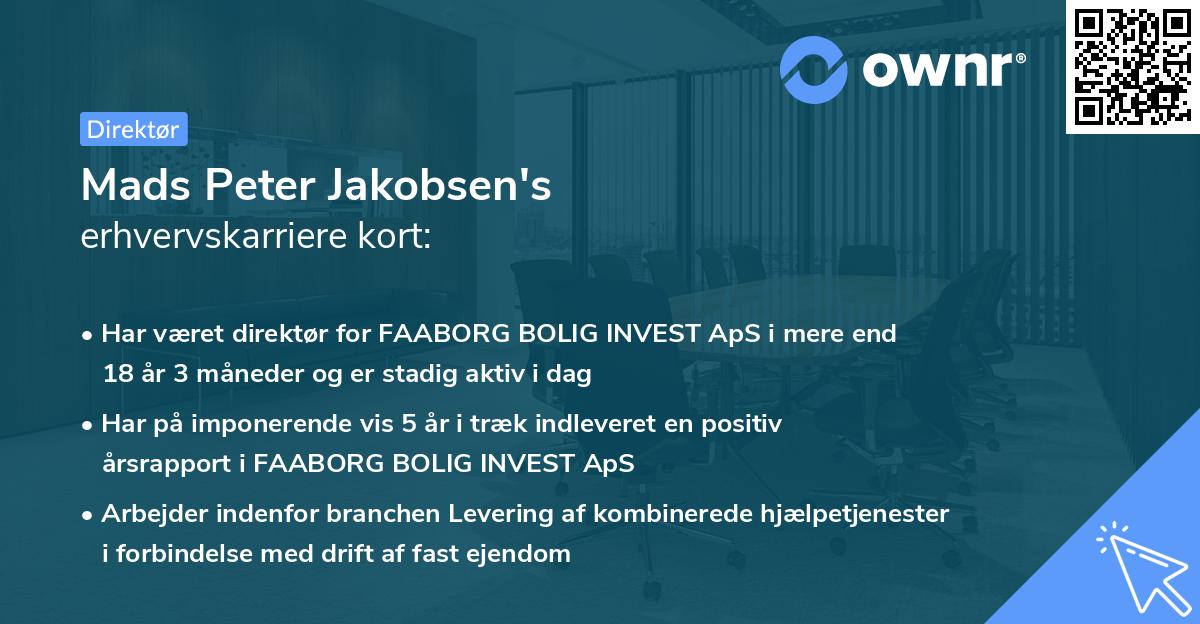 ownr®

Direktør

Mads Peter Jakobsen's
erhvervskarriere kort:

• Har været direktør for FAABORG BOLIG INVEST ApS i mere end 18 år 3 måneder og er stadig aktiv i dag

• Har på imponerende vis 5 år i træk indleveret en positiv årsrapport i FAABORG BOLIG INVEST ApS

• Arbejder indenfor branchen Levering af kombinerede hjælpetjenester i forbindelse med drift af fast ejendom